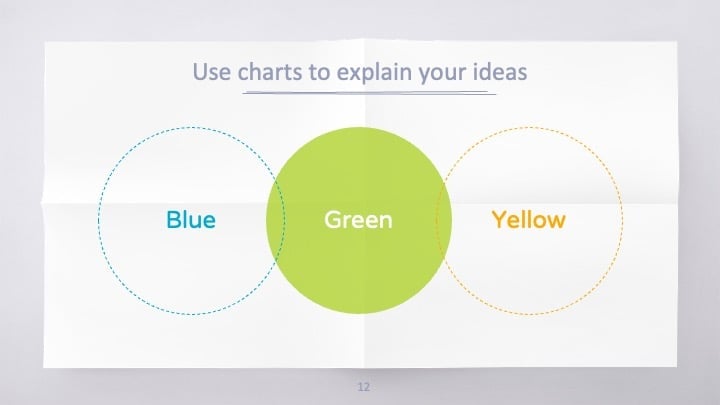 Use charts to explain your ideas

Blue

Green

Yellow

12